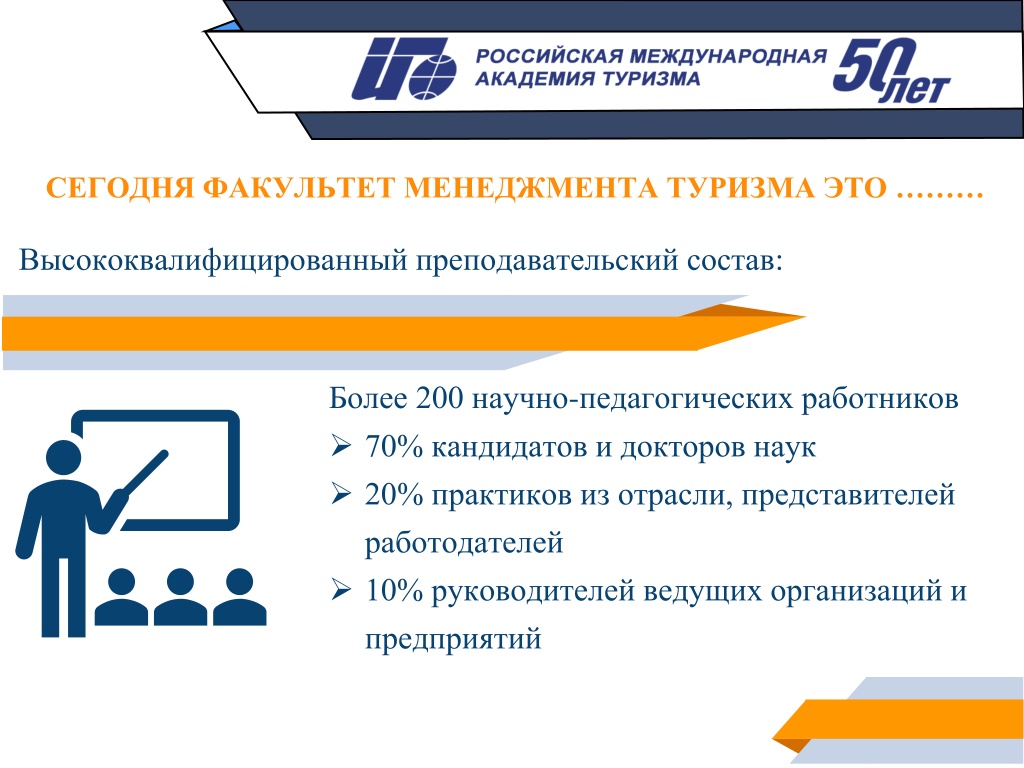 РОССИЙСКАЯ МЕЖДУНАРОДНАЯ АКАДЕМИЯ ТУРИЗМА

50 лет

СЕГОДНЯ ФАКУЛЬТЕТ МЕНЕДЖМЕНТА ТУРИЗМА ЭТО ………

Высококвалифицированный преподавательский состав:

Более 200 научно-педагогических работников

➢ 70% кандидатов и докторов наук

➢ 20% практиков из отрасли, представителей работодателей

➢ 10% руководителей ведущих организаций и предприятий